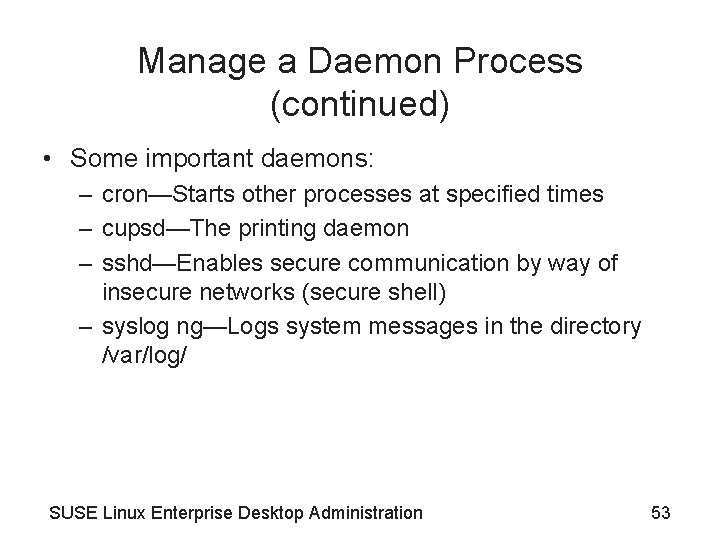 Manage a Daemon Process (continued)

• Some important daemons:
– cron—Starts other processes at specified times
– cupsd—The printing daemon
– sshd—Enables secure communication by way of insecure networks (secure shell)
– syslog ng—Logs system messages in the directory /var/log/

SUSE Linux Enterprise Desktop Administration

53